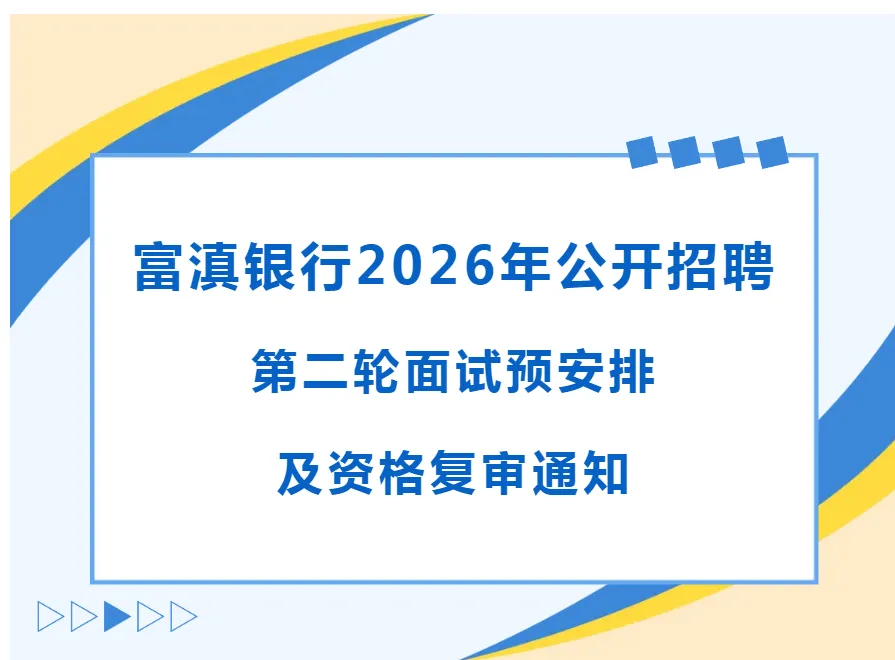 富滇银行2026年公开招聘

第二轮面试预安排

及资格复审通知